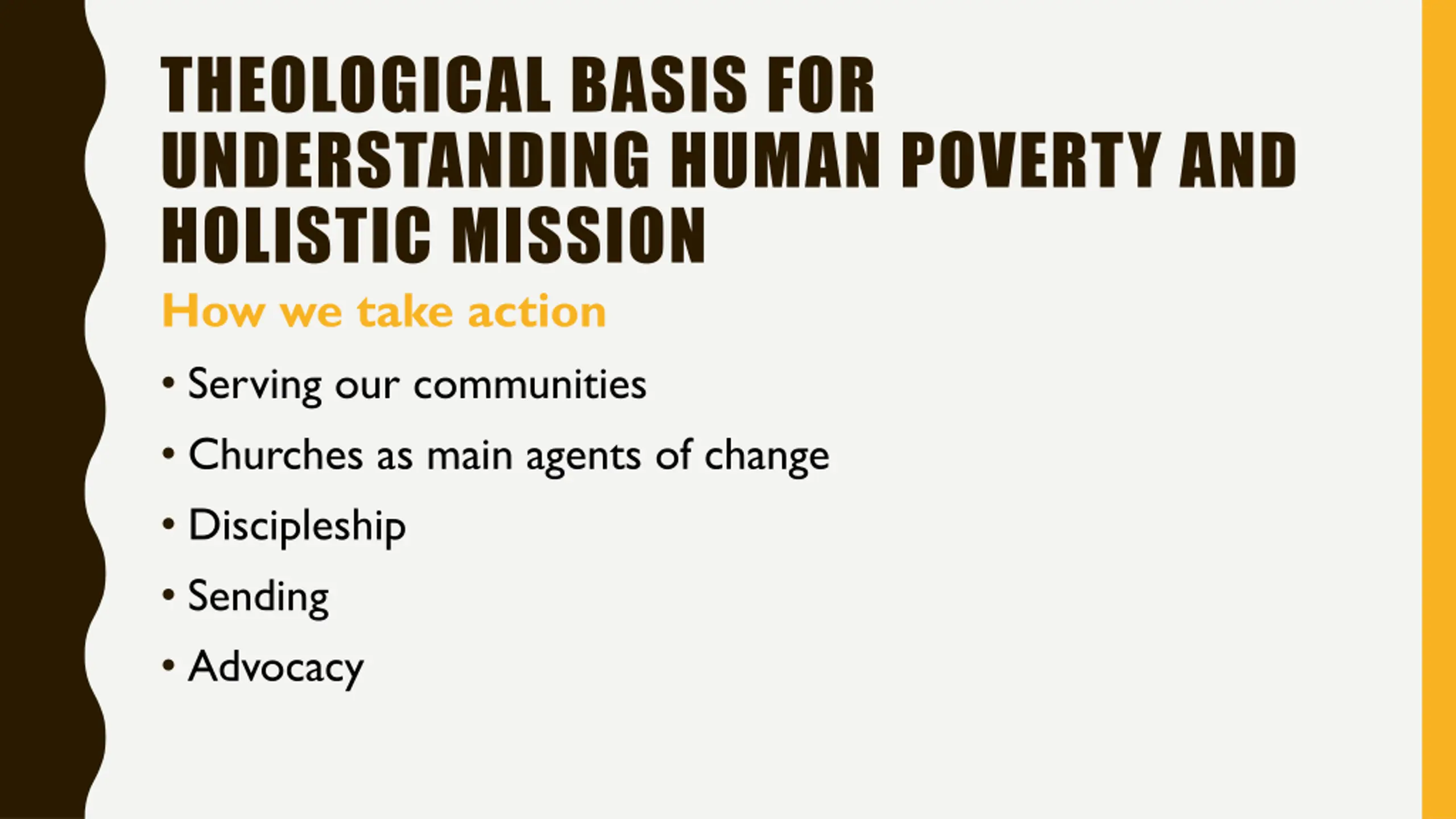 THEOLOGICAL BASIS FOR UNDERSTANDING HUMAN POVERTY AND HOLISTIC MISSION

How we take action

• Serving our communities
• Churches as main agents of change
• Discipleship
• Sending
• Advocacy